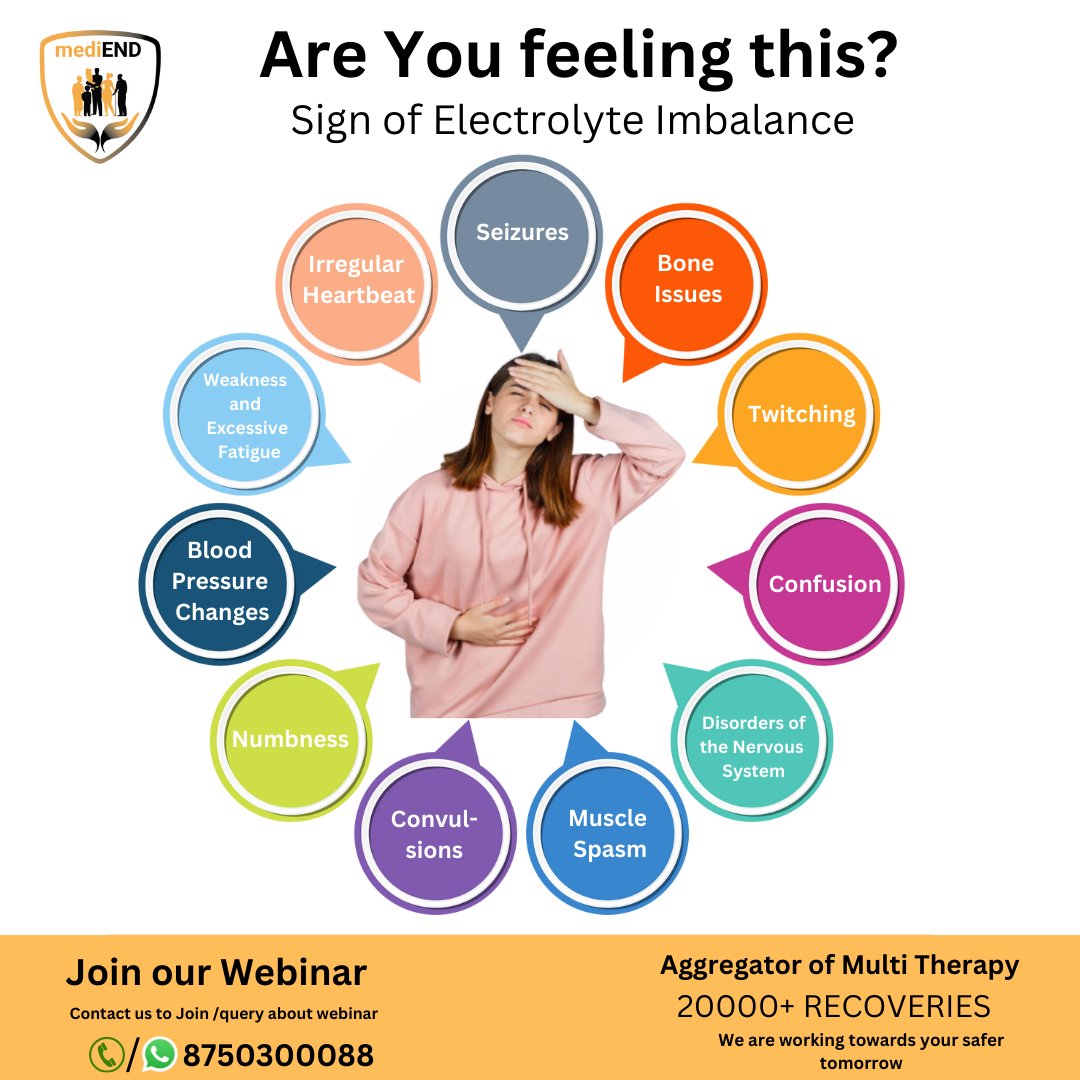 mediEND

Are You feeling this?
Sign of Electrolyte Imbalance

Seizures

Bone Issues

Twitching

Confusion

Disorders of the Nervous System

Muscle Spasm

Convulsions

Numbness

Blood Pressure Changes

Weakness and Excessive Fatigue

Irregular Heartbeat

Join our Webinar
Contact us to Join /query about webinar
/ 8750300088

Aggregator of Multi Therapy
20000+ RECOVERIES
We are working towards your safer tomorrow